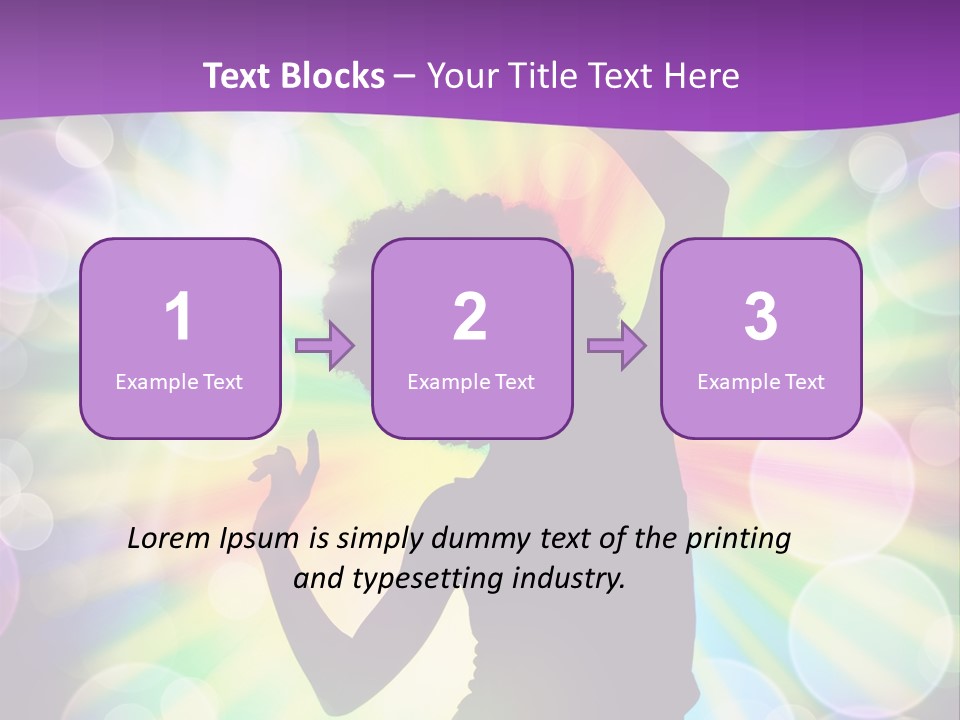 Text Blocks – Your Title Text Here

1
Example Text

2
Example Text

3
Example Text

Lorem Ipsum is simply dummy text of the printing and typesetting industry.